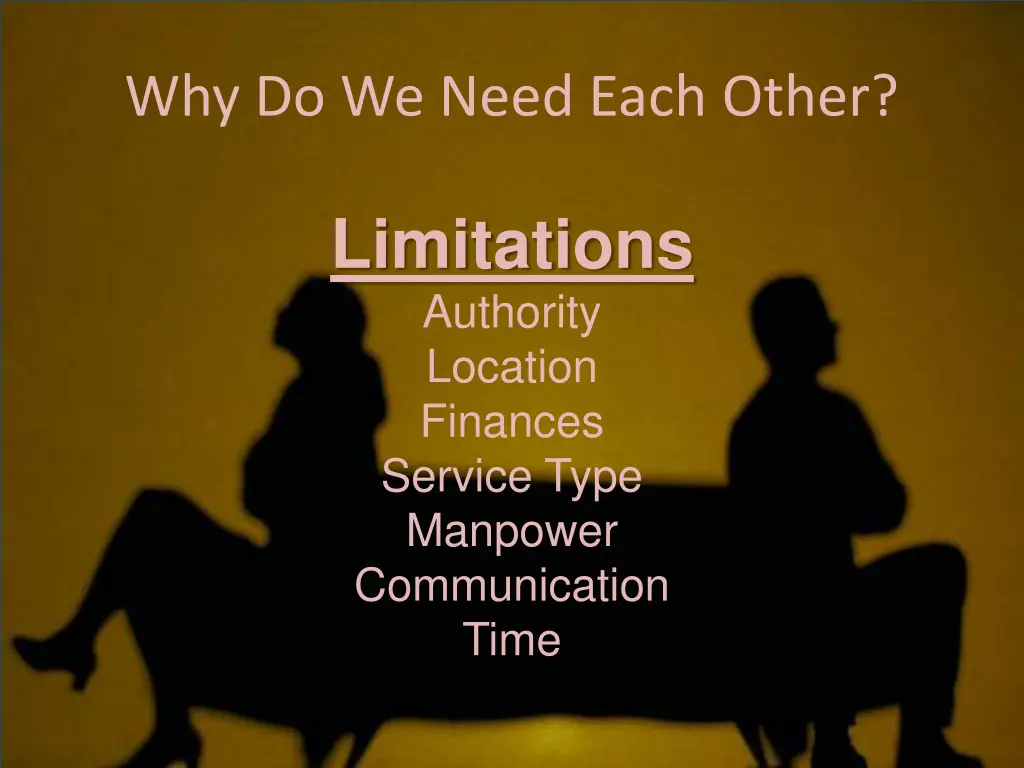 Why Do We Need Each Other?

Limitations
Authority
Location
Finances
Service Type
Manpower
Communication
Time